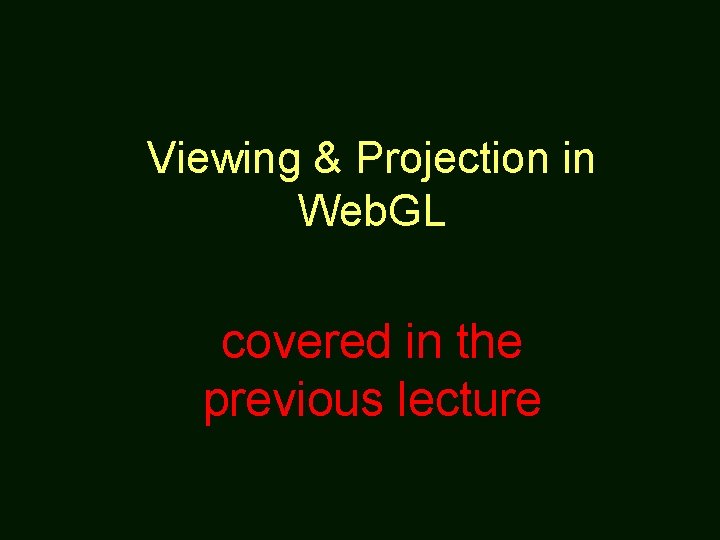 Viewing & Projection in WebGL

covered in the previous lecture